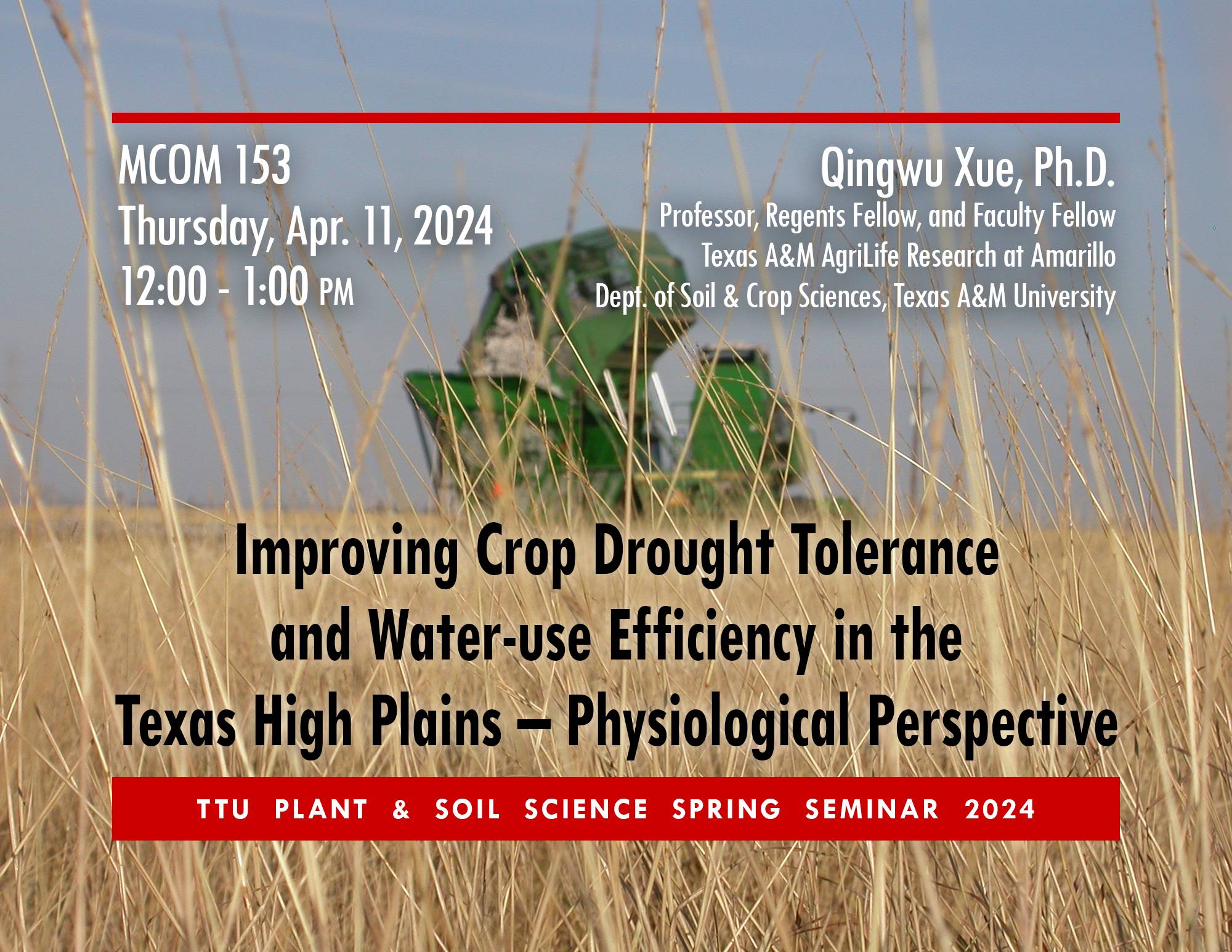 MCOM 153
Thursday, Apr. 11, 2024
12:00 - 1:00 PM

Qingwu Xue, Ph.D.
Professor, Regents Fellow, and Faculty Fellow
Texas A&M AgriLife Research at Amarillo
Dept. of Soil & Crop Sciences, Texas A&M University

Improving Crop Drought Tolerance and Water-use Efficiency in the Texas High Plains – Physiological Perspective

TTU PLANT & SOIL SCIENCE SPRING SEMINAR 2024